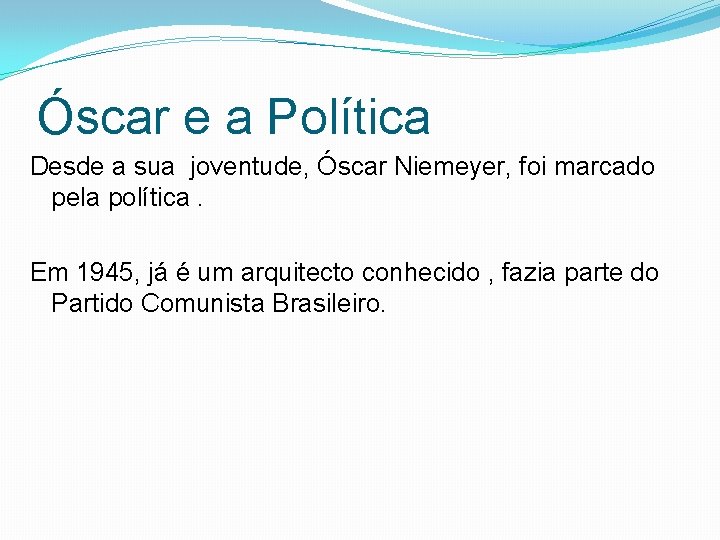 Óscar e a Política

Desde a sua  joventude, Óscar Niemeyer, foi marcado pela política .

Em 1945, já é um arquitecto conhecido , fazia parte do Partido Comunista Brasileiro.